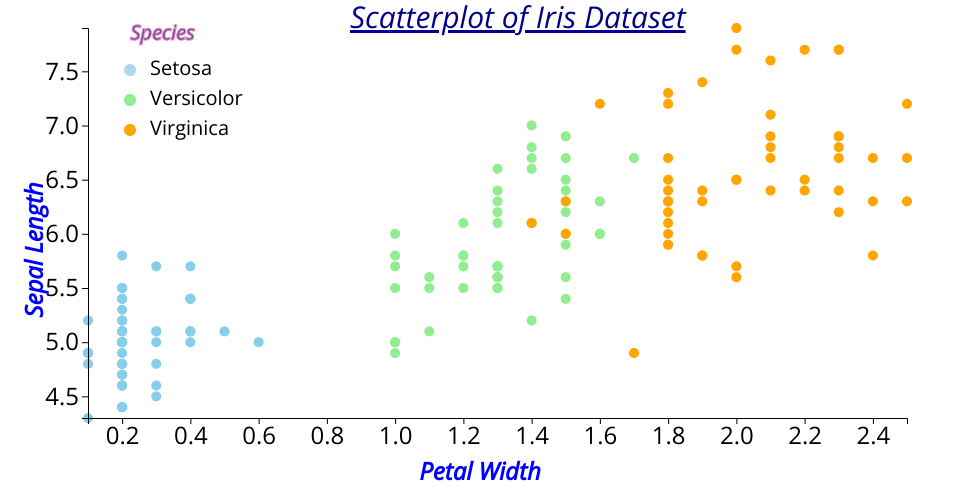 Scatterplot of Iris Dataset

Species
Setosa
Versicolor
Virginica

Sepal Length

7.5
7.0
6.5
6.0
5.5
5.0
4.5

0.2
0.4
0.6
0.8
1.0
1.2
1.4
1.6
1.8
2.0
2.2
2.4

Petal Width